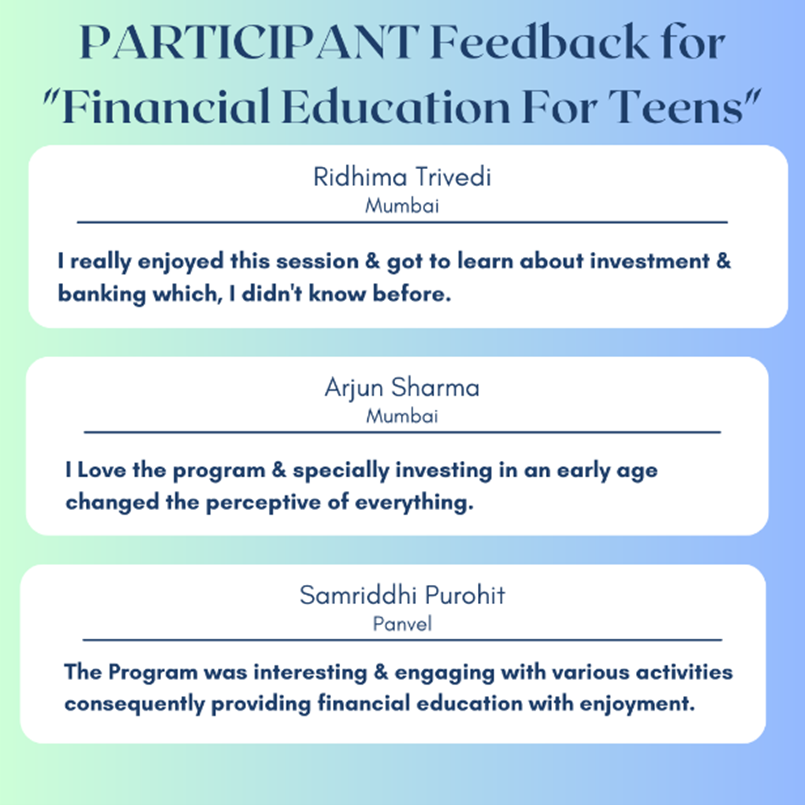 PARTICIPANT Feedback for "Financial Education For Teens"

Ridhima Trivedi
Mumbai

I really enjoyed this session & got to learn about investment & banking which, I didn't know before.

Arjun Sharma
Mumbai

I Love the program & specially investing in an early age changed the perceptive of everything.

Samriddhi Purohit
Panvel

The Program was interesting & engaging with various activities consequently providing financial education with enjoyment.